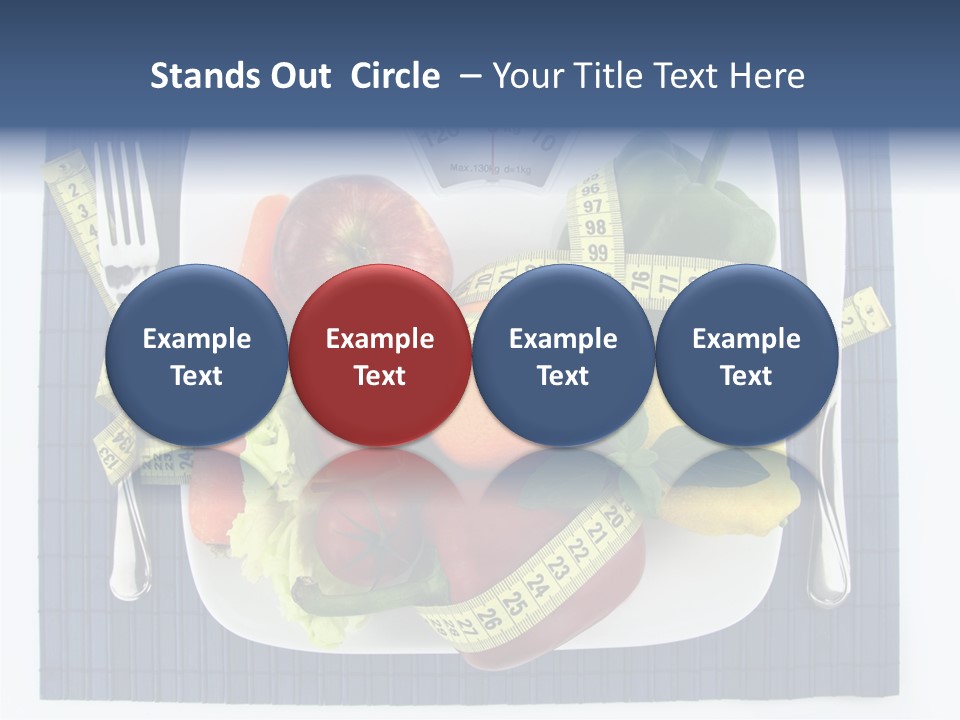 Stands Out Circle – Your Title Text Here

Example Text

Example Text

Example Text

Example Text